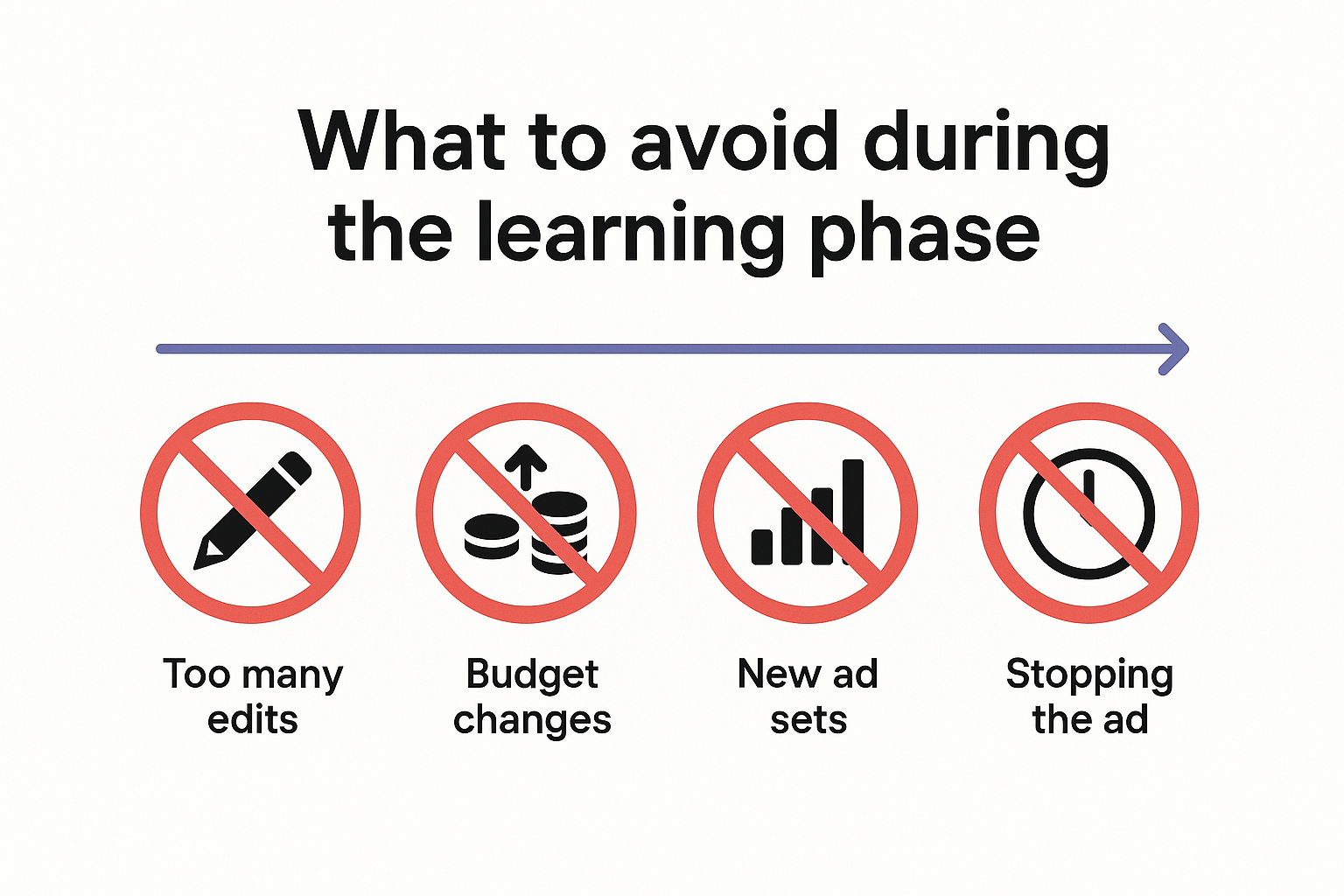 What to avoid during the learning phase

Too many edits

Budget changes

New ad sets

Stopping the ad